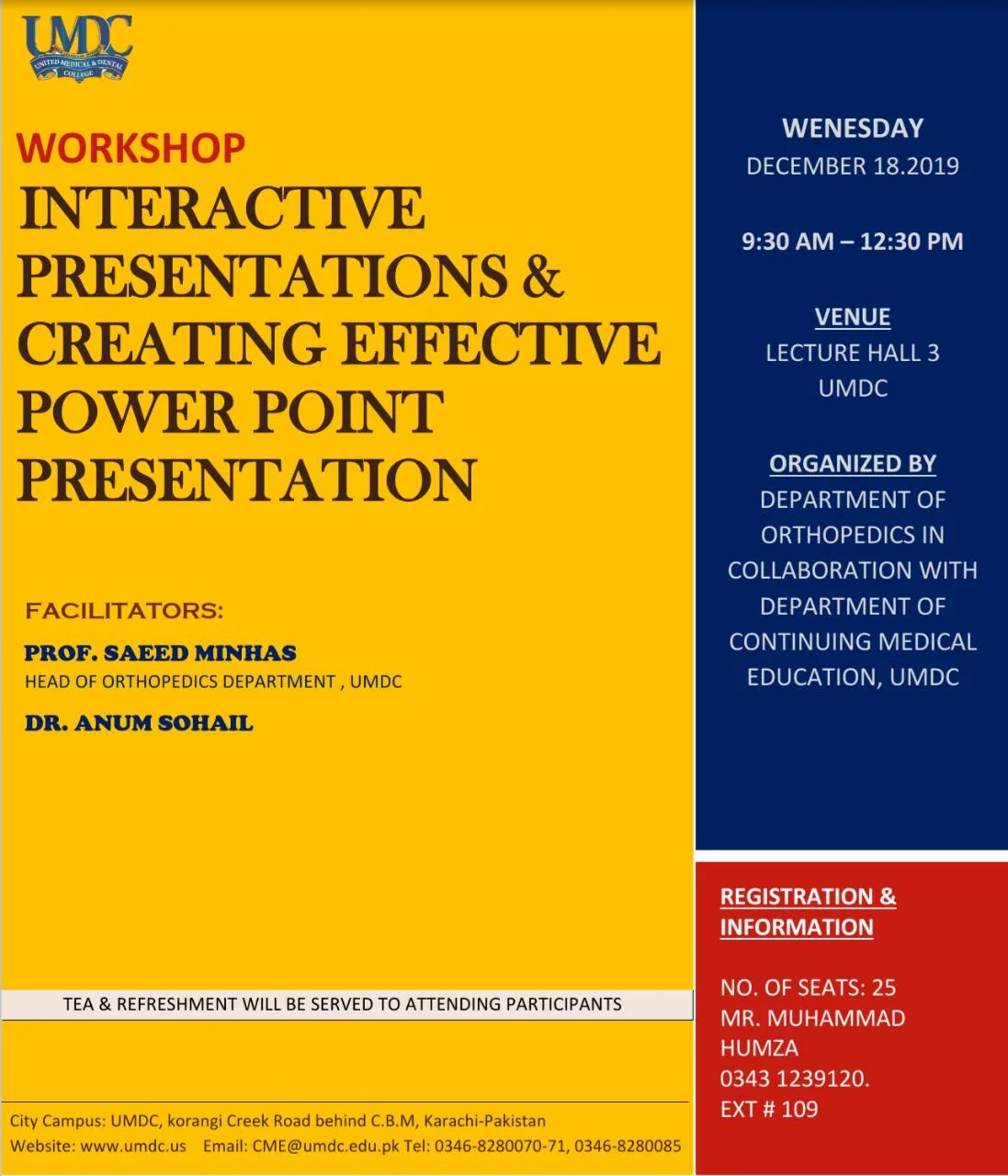 UMDC
UNITED MEDICAL & DENTAL COLLEGE

WORKSHOP

INTERACTIVE PRESENTATIONS & CREATING EFFECTIVE POWER POINT PRESENTATION

FACILITATORS:

PROF. SAEED MINHAS
HEAD OF ORTHOPEDICS DEPARTMENT , UMDC

DR. ANUM SOHAIL

TEA & REFRESHMENT WILL BE SERVED TO ATTENDING PARTICIPANTS

City Campus: UMDC, korangi Creek Road behind C.B.M, Karachi-Pakistan
Website: www.umdc.us Email: CME@umdc.edu.pk Tel: 0346-8280070-71, 0346-8280085

WENESDAY
DECEMBER 18.2019

9:30 AM – 12:30 PM

VENUE
LECTURE HALL 3
UMDC

ORGANIZED BY
DEPARTMENT OF ORTHOPEDICS IN COLLABORATION WITH DEPARTMENT OF CONTINUING MEDICAL EDUCATION, UMDC

REGISTRATION & INFORMATION

NO. OF SEATS: 25
MR. MUHAMMAD HUMZA
0343 1239120.
EXT # 109